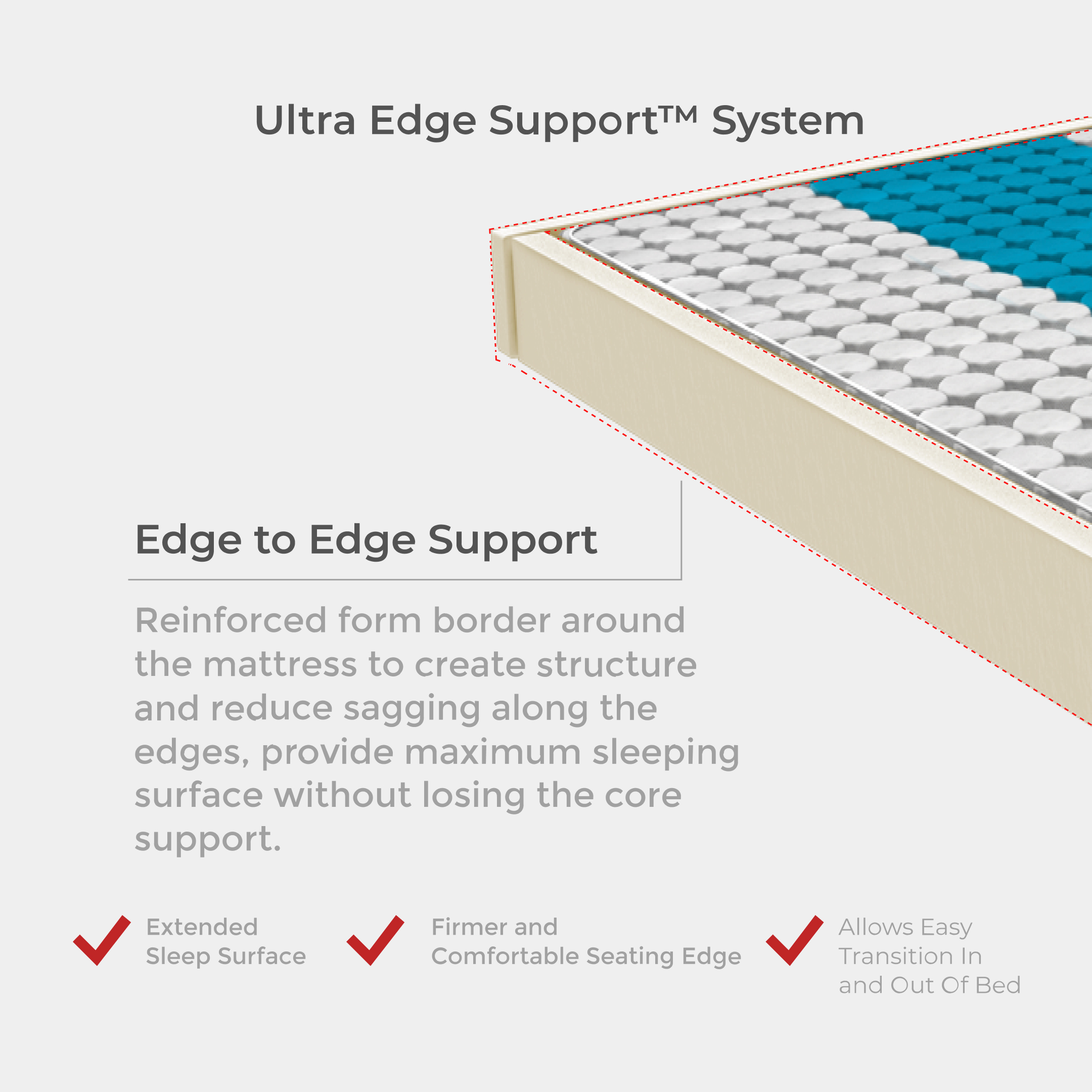 Ultra Edge Support™ System

Edge to Edge Support

Reinforced form border around the mattress to create structure and reduce sagging along the edges, provide maximum sleeping surface without losing the core support.

Extended Sleep Surface

Firmer and Comfortable Seating Edge

Allows Easy Transition In and Out Of Bed